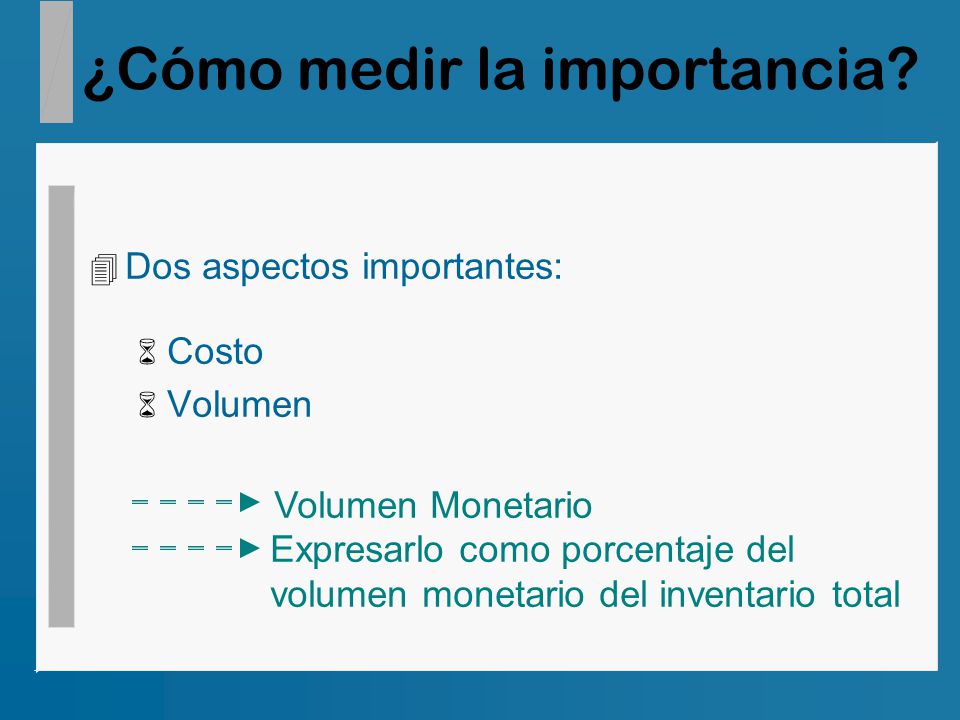 ¿Cómo medir la importancia?

Dos aspectos importantes:

Costo

Volumen

Volumen Monetario

Expresarlo como porcentaje del volumen monetario del inventario total